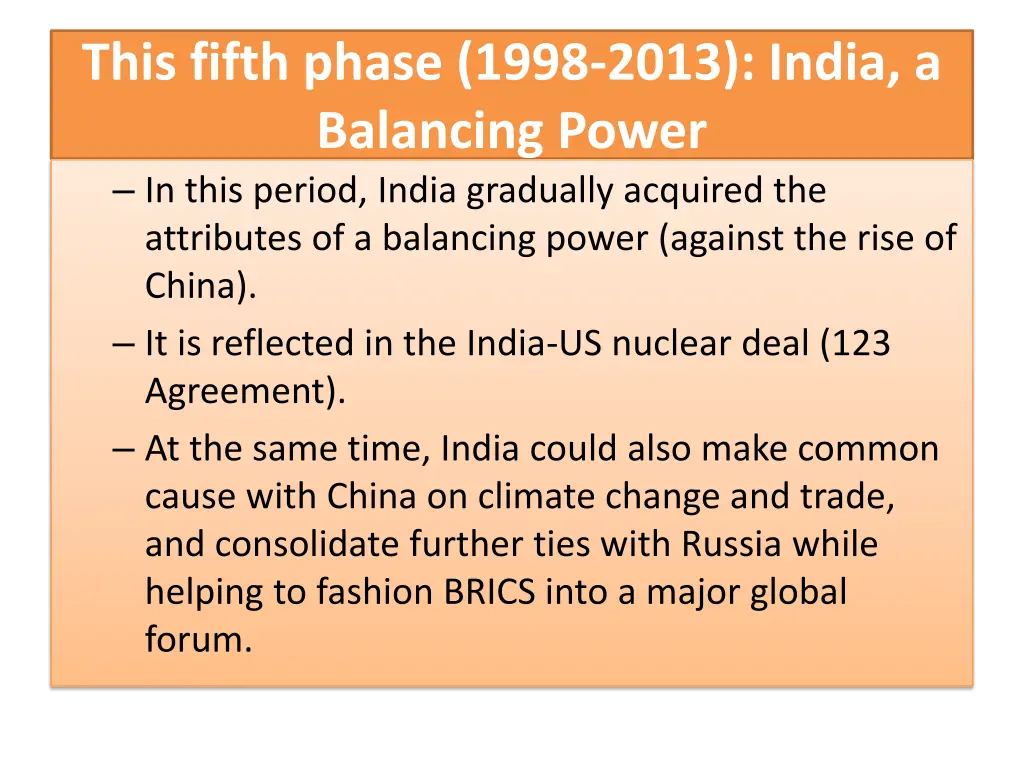 This fifth phase (1998-2013): India, a Balancing Power

– In this period, India gradually acquired the attributes of a balancing power (against the rise of China).

– It is reflected in the India-US nuclear deal (123 Agreement).

– At the same time, India could also make common cause with China on climate change and trade, and consolidate further ties with Russia while helping to fashion BRICS into a major global forum.